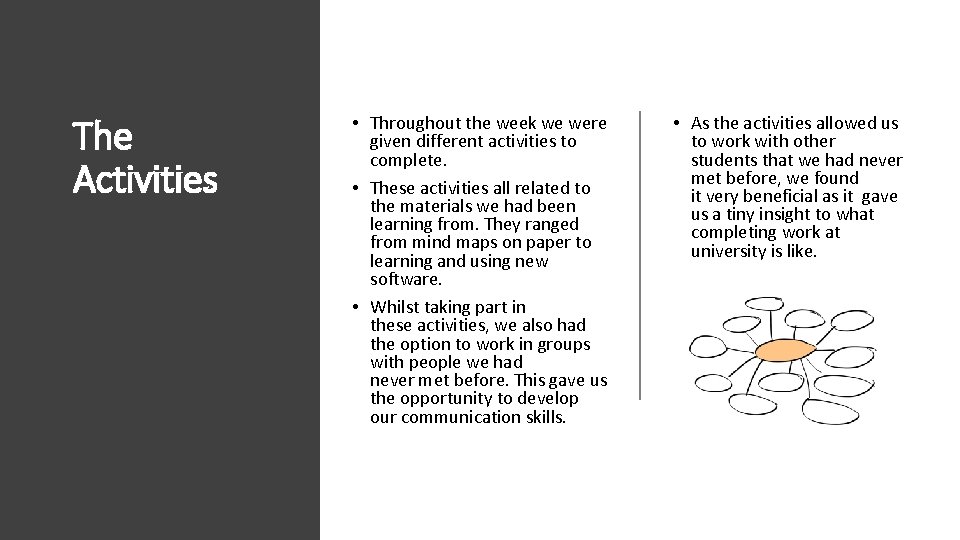 The Activities

• Throughout the week we were given different activities to complete.

• These activities all related to the materials we had been learning from. They ranged from mind maps on paper to learning and using new software.

• Whilst taking part in these activities, we also had the option to work in groups with people we had never met before. This gave us the opportunity to develop our communication skills.

• As the activities allowed us to work with other students that we had never met before, we found it very beneficial as it gave us a tiny insight to what completing work at university is like.